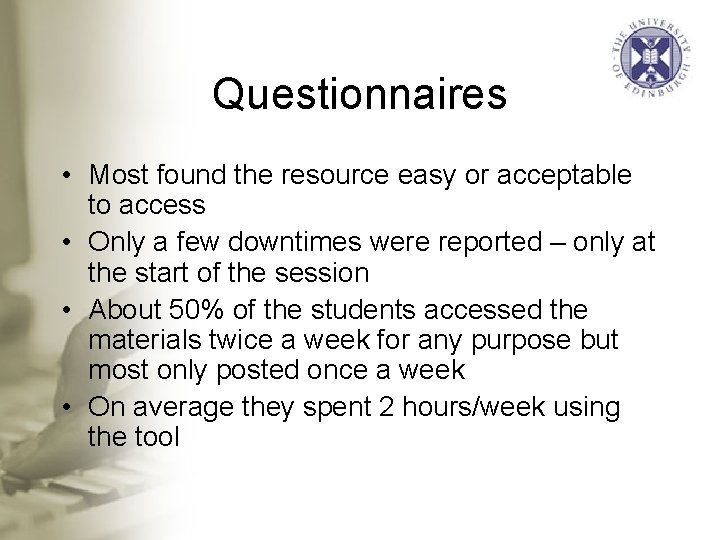 THE UNIVERSITY OF EDINBURGH

Questionnaires

• Most found the resource easy or acceptable to access
• Only a few downtimes were reported – only at the start of the session
• About 50% of the students accessed the materials twice a week for any purpose but most only posted once a week
• On average they spent 2 hours/week using the tool